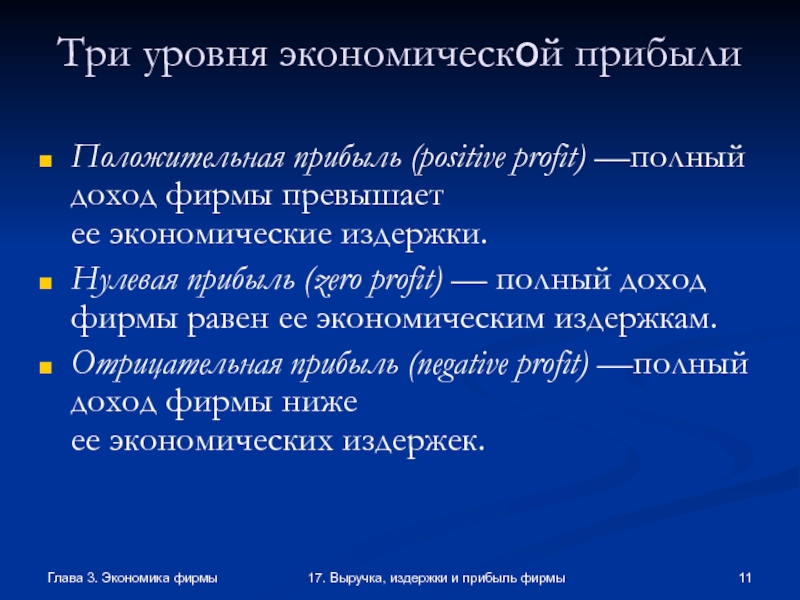 Три уровня экономической прибыли

Положительная прибыль (positive profit) —полный доход фирмы превышает ее экономические издержки.

Нулевая прибыль (zero profit) — полный доход фирмы равен ее экономическим издержкам.

Отрицательная прибыль (negative profit) —полный доход фирмы ниже ее экономических издержек.

Глава 3. Экономика фирмы

17. Выручка, издержки и прибыль фирмы

11